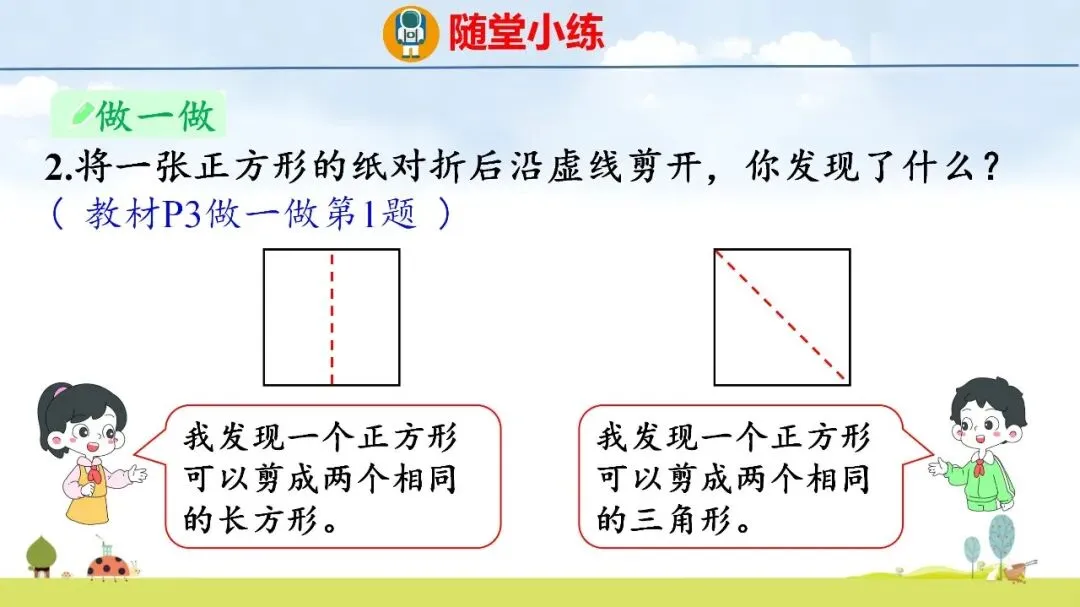 随堂小练

做一做

2.将一张正方形的纸对折后沿虚线剪开，你发现了什么？
（ 教材P3做一做第1题 ）

我发现一个正方形可以剪成两个相同的长方形。

我发现一个正方形可以剪成两个相同的三角形。